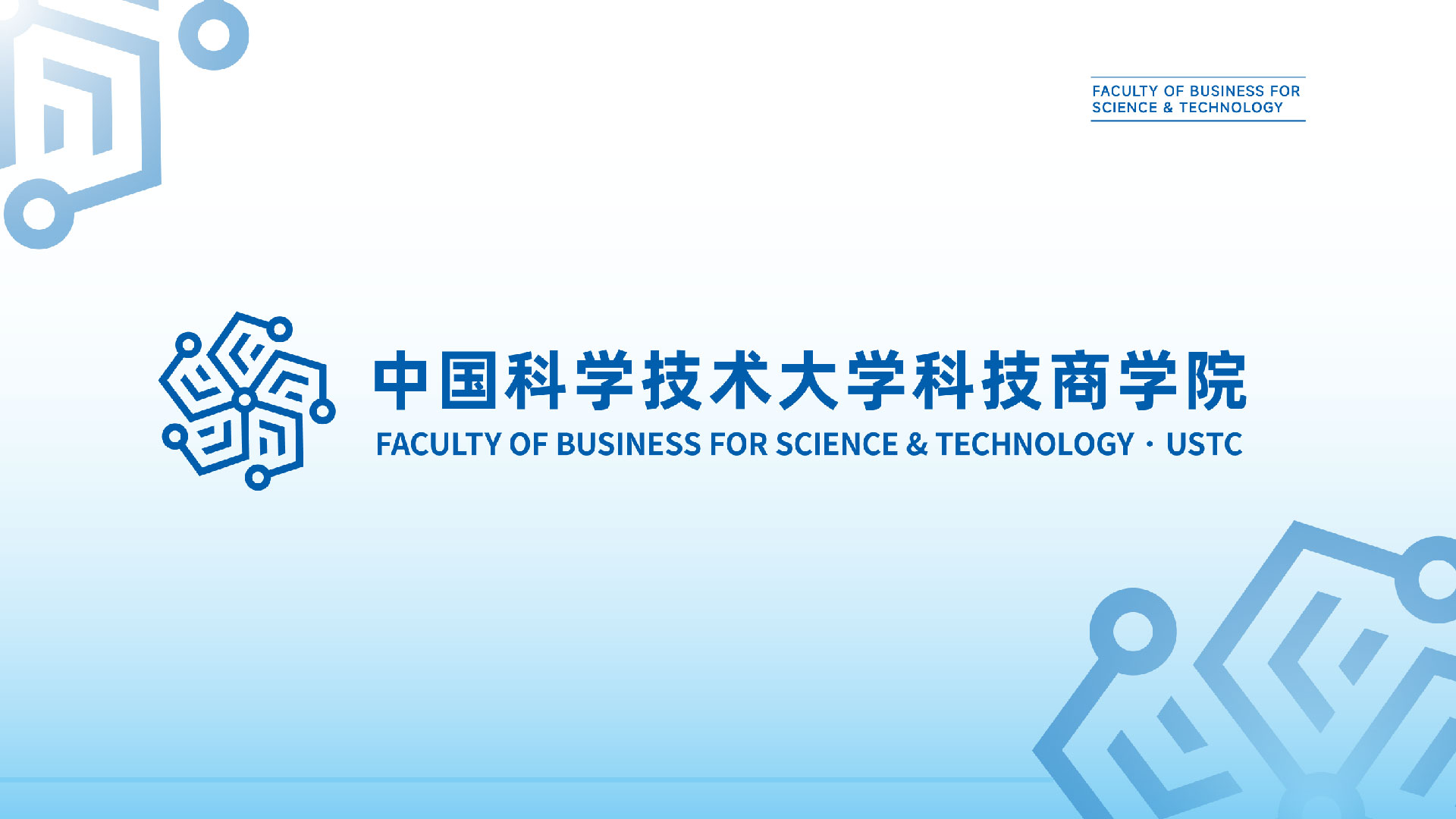 FACULTY OF BUSINESS FOR SCIENCE & TECHNOLOGY

中国科学技术大学科技商学院
FACULTY OF BUSINESS FOR SCIENCE & TECHNOLOGY · USTC